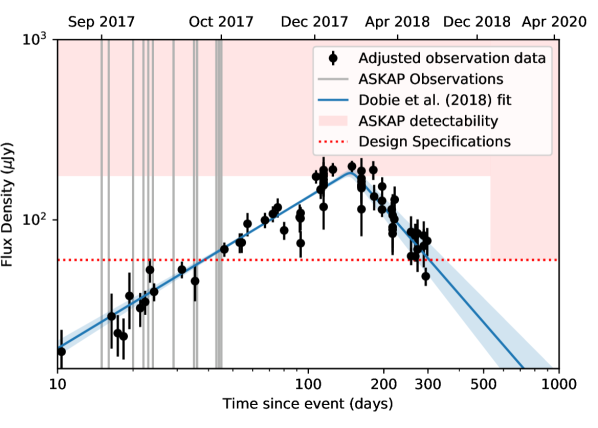 Sep 2017
Oct 2017
Dec 2017
Apr 2018
Dec 2018
Apr 2020

$10^3$
$10^2$
Flux Density ($\mu$Jy)

Adjusted observation data
ASKAP Observations
Dobie et al. (2018) fit
ASKAP detectability
Design Specifications

10
100
200
300
500
1000
Time since event (days)